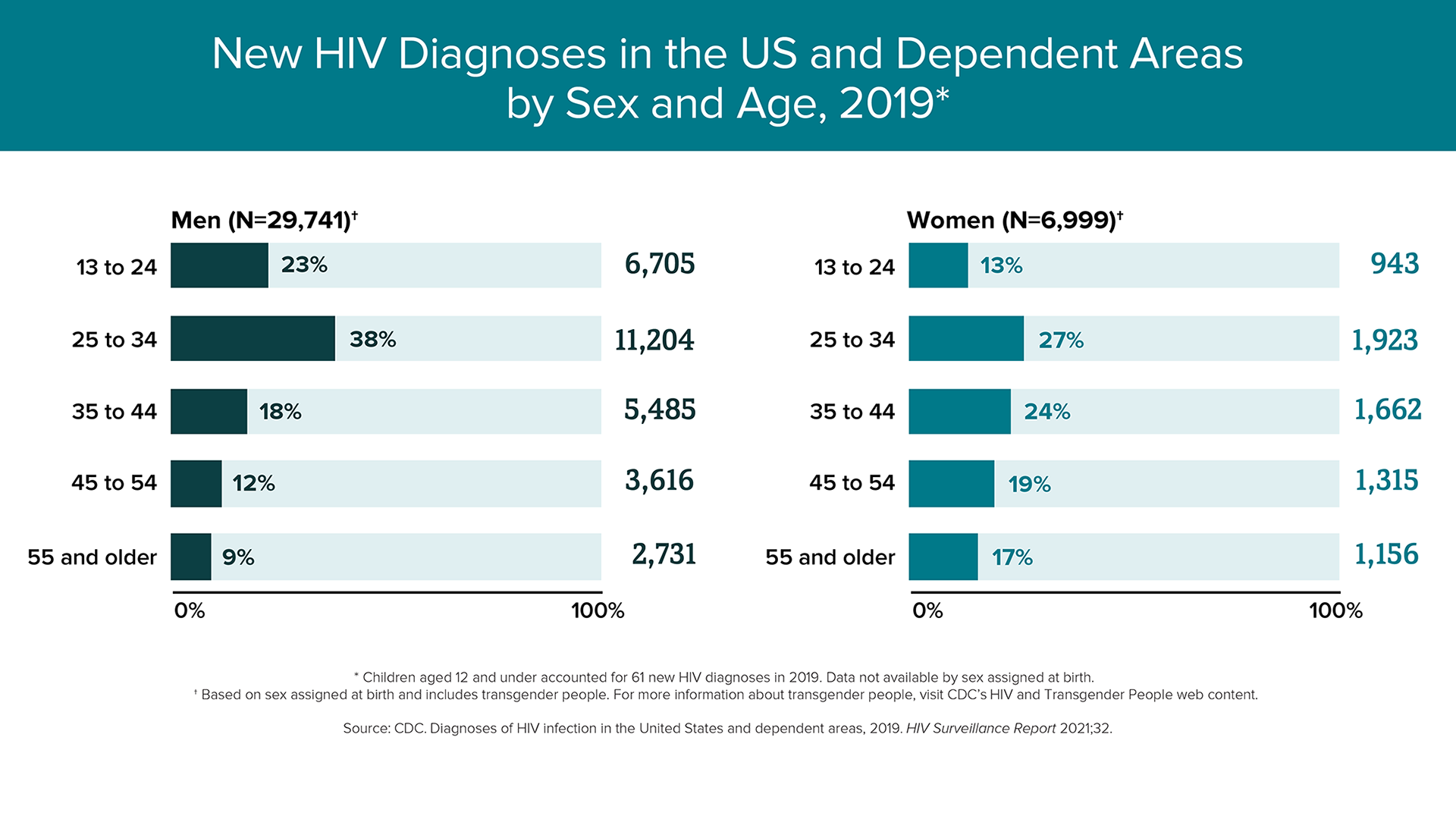 New HIV Diagnoses in the US and Dependent Areas by Sex and Age, 2019*

Men (N=29,741)†

13 to 24 23% 6,705

25 to 34 38% 11,204

35 to 44 18% 5,485

45 to 54 12% 3,616

55 and older 9% 2,731

0% 100%

Women (N=6,999)†

13 to 24 13% 943

25 to 34 27% 1,923

35 to 44 24% 1,662

45 to 54 19% 1,315

55 and older 17% 1,156

0% 100%

* Children aged 12 and under accounted for 61 new HIV diagnoses in 2019. Data not available by sex assigned at birth.
† Based on sex assigned at birth and includes transgender people. For more information about transgender people, visit CDC's HIV and Transgender People web content.

Source: CDC. Diagnoses of HIV infection in the United States and dependent areas, 2019. HIV Surveillance Report 2021;32.